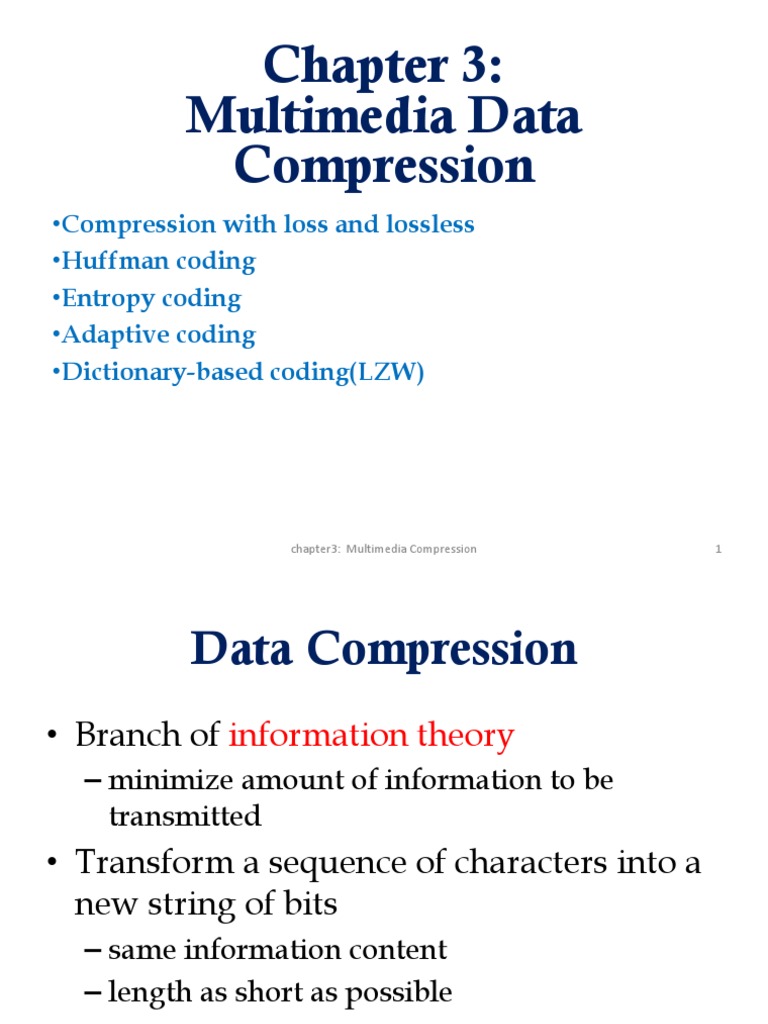 Chapter 3:
Multimedia Data Compression

•Compression with loss and lossless
•Huffman coding
•Entropy coding
•Adaptive coding
•Dictionary-based coding(LZW)

chapter3: Multimedia Compression

1

Data Compression

• Branch of information theory
– minimize amount of information to be transmitted
• Transform a sequence of characters into a new string of bits
– same information content
– length as short as possible